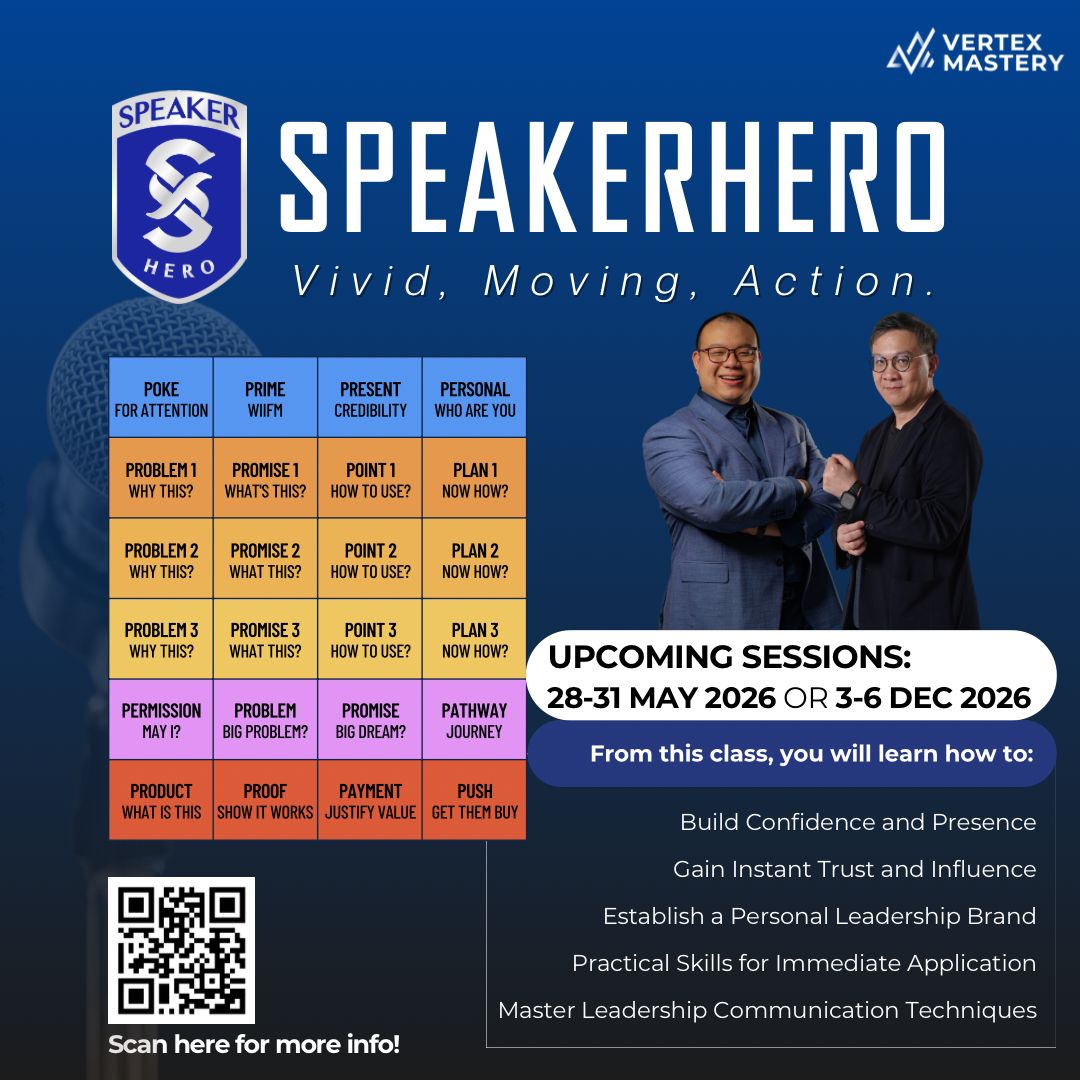 VERTEX MASTERY

SPEAKER HERO

SPEAKERHERO

Vivid, Moving, Action.

| POKE FOR ATTENTION | PRIME WIIFM | PRESENT CREDIBILITY | PERSONAL WHO ARE YOU |
|---|---|---|---|
| PROBLEM 1 WHY THIS? | PROMISE 1 WHAT'S THIS? | POINT 1 HOW TO USE? | PLAN 1 NOW HOW? |
| PROBLEM 2 WHY THIS? | PROMISE 2 WHAT THIS? | POINT 2 HOW TO USE? | PLAN 2 NOW HOW? |
| PROBLEM 3 WHY THIS? | PROMISE 3 WHAT THIS? | POINT 3 HOW TO USE? | PLAN 3 NOW HOW? |
| PERMISSION MAY I? | PROBLEM BIG PROBLEM? | PROMISE BIG DREAM? | PATHWAY JOURNEY |
| PRODUCT WHAT IS THIS | PROOF SHOW IT WORKS | PAYMENT JUSTIFY VALUE | PUSH GET THEM BUY |

UPCOMING SESSIONS:
28-31 MAY 2026 OR 3-6 DEC 2026

From this class, you will learn how to:

Build Confidence and Presence
Gain Instant Trust and Influence
Establish a Personal Leadership Brand
Practical Skills for Immediate Application
Master Leadership Communication Techniques

Scan here for more info!